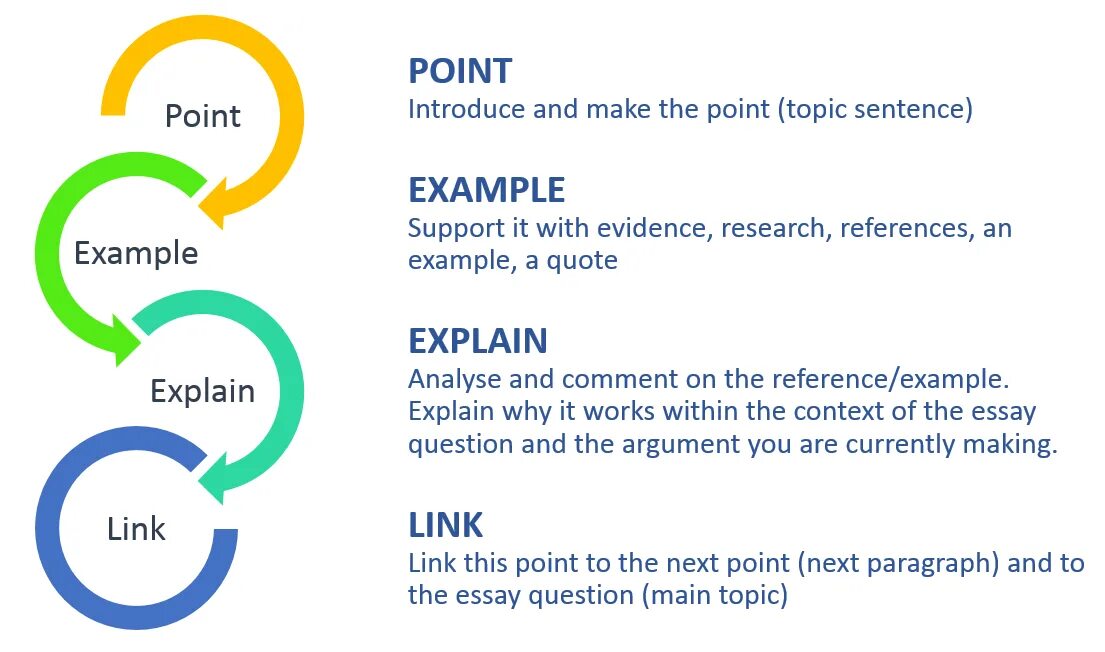 Point

Example

Explain

Link

POINT
Introduce and make the point (topic sentence)

EXAMPLE
Support it with evidence, research, references, an example, a quote

EXPLAIN
Analyse and comment on the reference/example. Explain why it works within the context of the essay question and the argument you are currently making.

LINK
Link this point to the next point (next paragraph) and to the essay question (main topic)